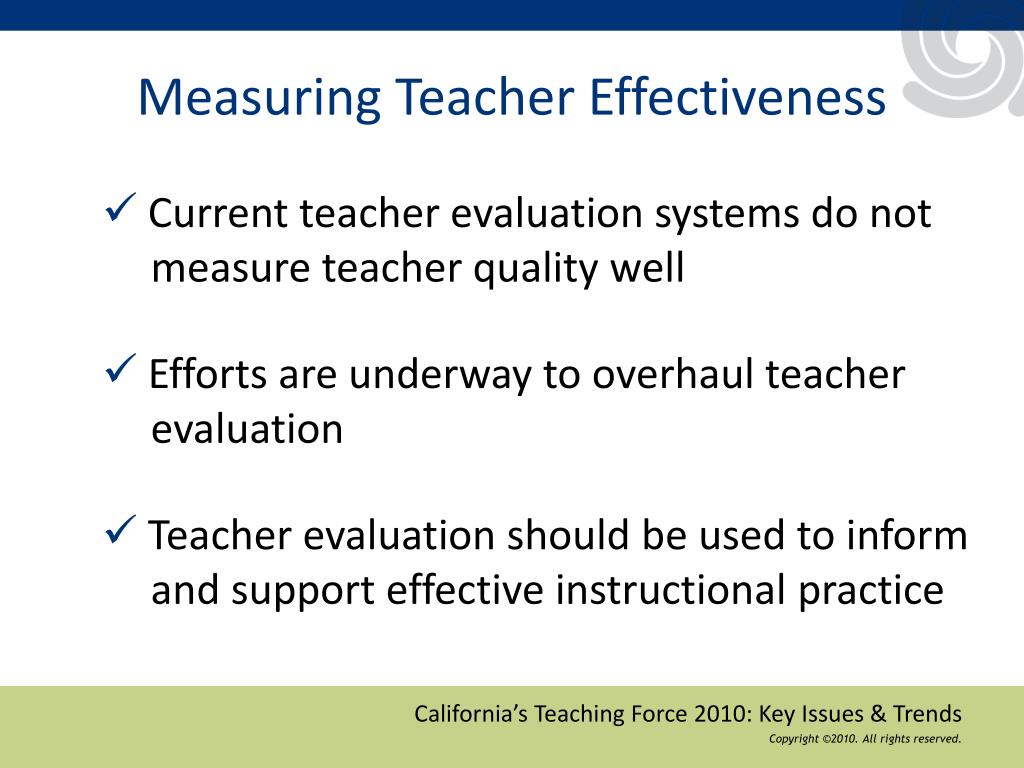 Measuring Teacher Effectiveness

✓ Current teacher evaluation systems do not measure teacher quality well

✓ Efforts are underway to overhaul teacher evaluation

✓ Teacher evaluation should be used to inform and support effective instructional practice

California's Teaching Force 2010: Key Issues & Trends

Copyright ©2010. All rights reserved.